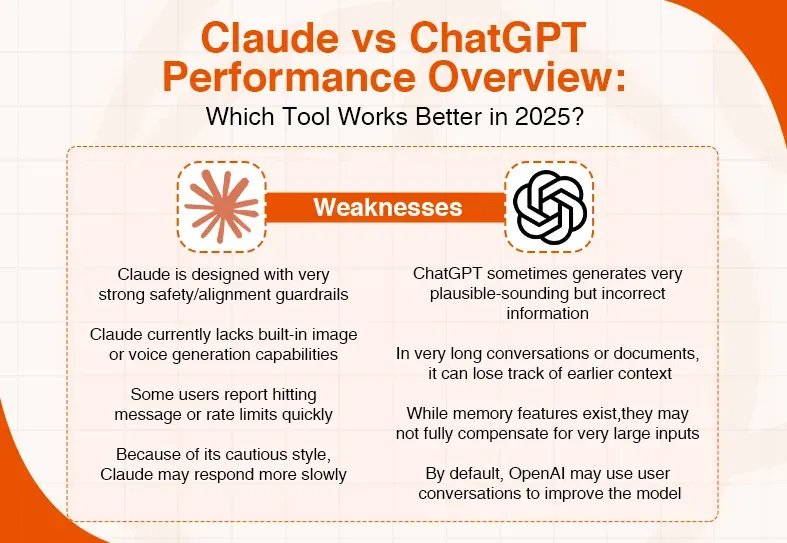 Claude vs ChatGPT Performance Overview:
Which Tool Works Better in 2025?

Weaknesses

Claude is designed with very strong safety/alignment guardrails

Claude currently lacks built-in image or voice generation capabilities

Some users report hitting message or rate limits quickly

Because of its cautious style, Claude may respond more slowly

ChatGPT sometimes generates very plausible-sounding but incorrect information

In very long conversations or documents, it can lose track of earlier context

While memory features exist,they may not fully compensate for very large inputs

By default, OpenAI may use user conversations to improve the model